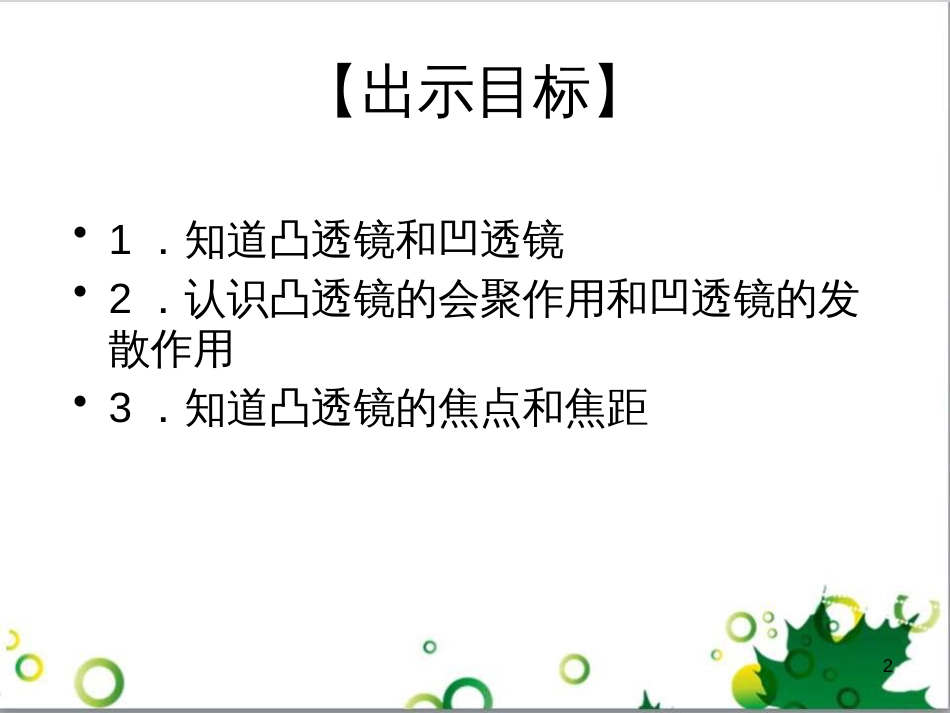 【出示目标】

• 1 ．知道凸透镜和凹透镜

• 2 ．认识凸透镜的会聚作用和凹透镜的发散作用

• 3 ．知道凸透镜的焦点和焦距

2